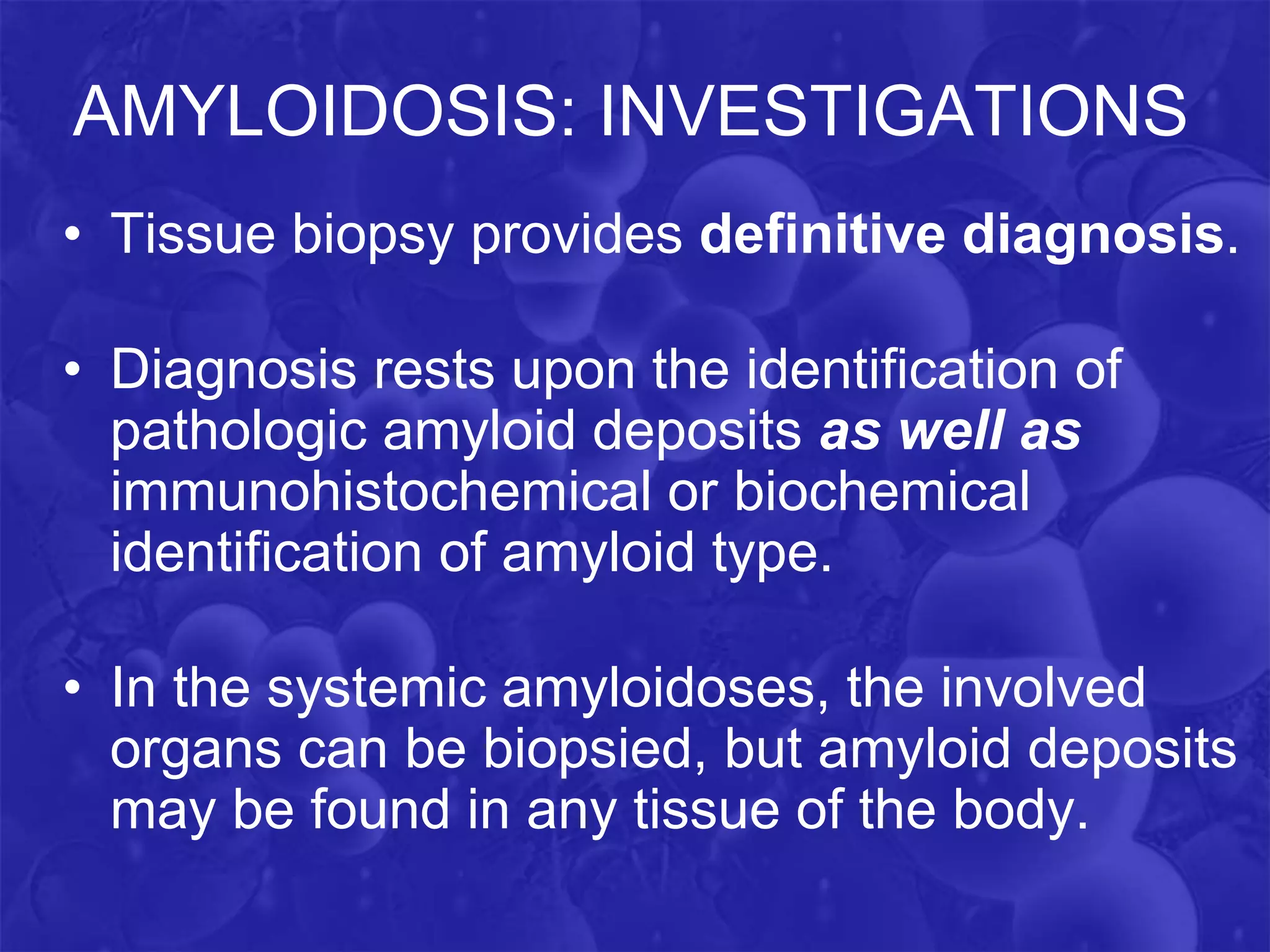 AMYLOIDOSIS: INVESTIGATIONS

• Tissue biopsy provides definitive diagnosis.

• Diagnosis rests upon the identification of pathologic amyloid deposits as well as immunohistochemical or biochemical identification of amyloid type.

• In the systemic amyloidoses, the involved organs can be biopsied, but amyloid deposits may be found in any tissue of the body.